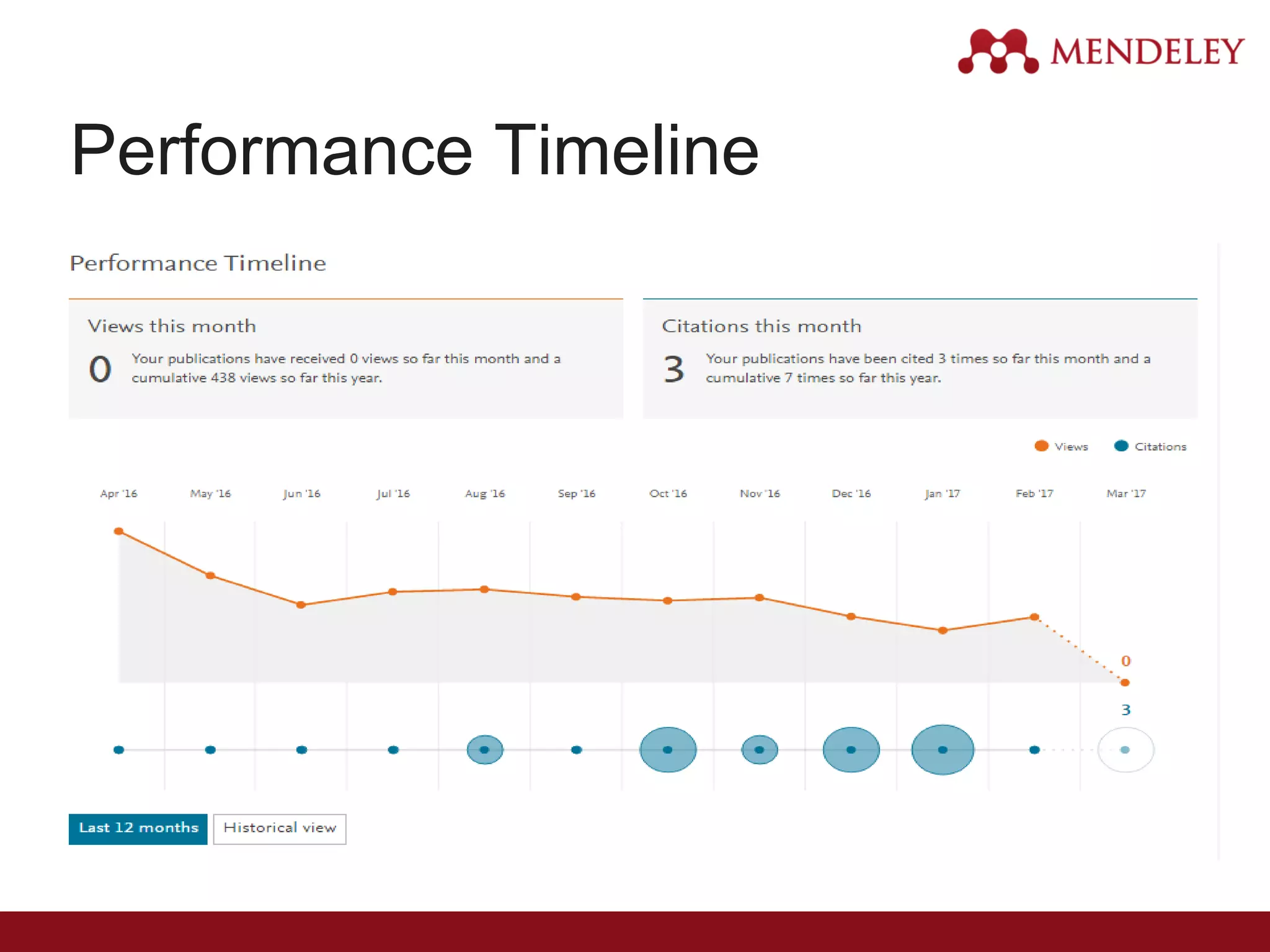 MENDELEY

Performance Timeline

Performance Timeline

Views this month

0 Your publications have received 0 views so far this month and a cumulative 438 views so far this year.

Citations this month

3 Your publications have been cited 3 times so far this month and a cumulative 7 times so far this year.

Views Citations

Apr '16 May '16 Jun '16 Jul '16 Aug '16 Sep '16 Oct '16 Nov '16 Dec '16 Jan '17 Feb '17 Mar '17

0

3

Last 12 months Historical view